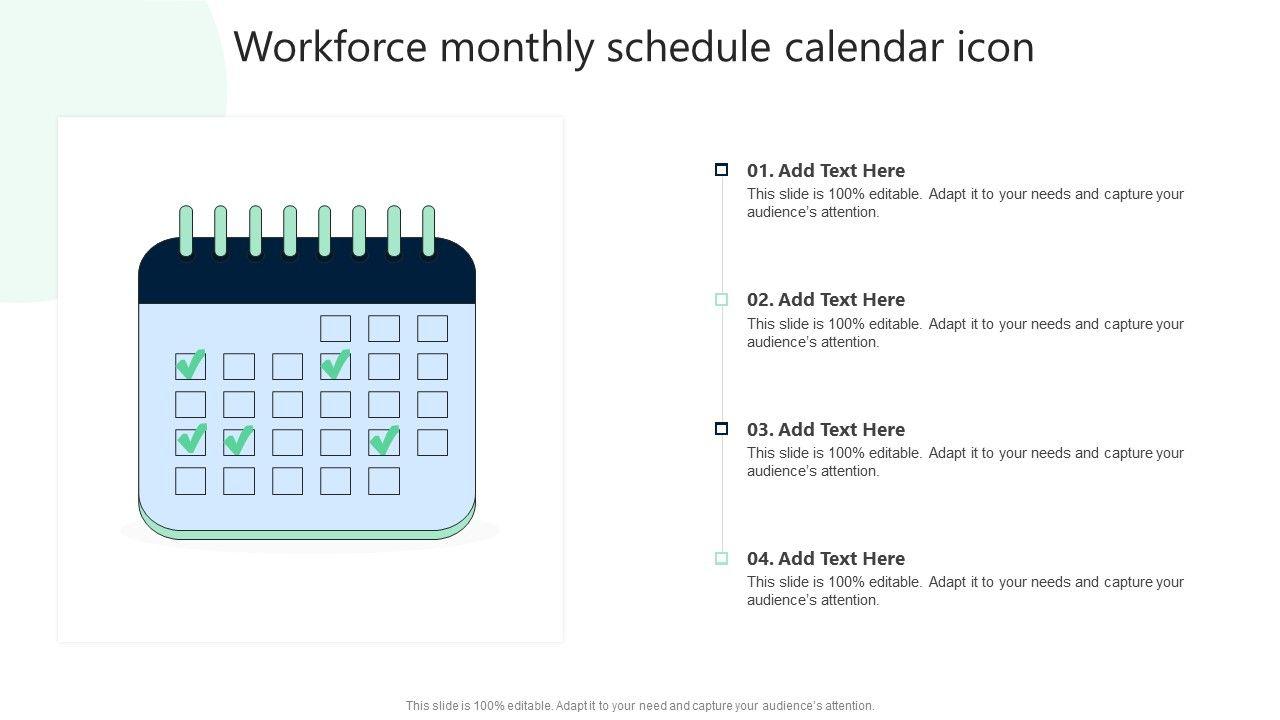 Workforce monthly schedule calendar icon

01. Add Text Here
This slide is 100% editable. Adapt it to your needs and capture your audience's attention.

02. Add Text Here
This slide is 100% editable. Adapt it to your needs and capture your audience's attention.

03. Add Text Here
This slide is 100% editable. Adapt it to your needs and capture your audience's attention.

04. Add Text Here
This slide is 100% editable. Adapt it to your needs and capture your audience's attention.

This slide is 100% editable. Adapt it to your need and capture your audience's attention.